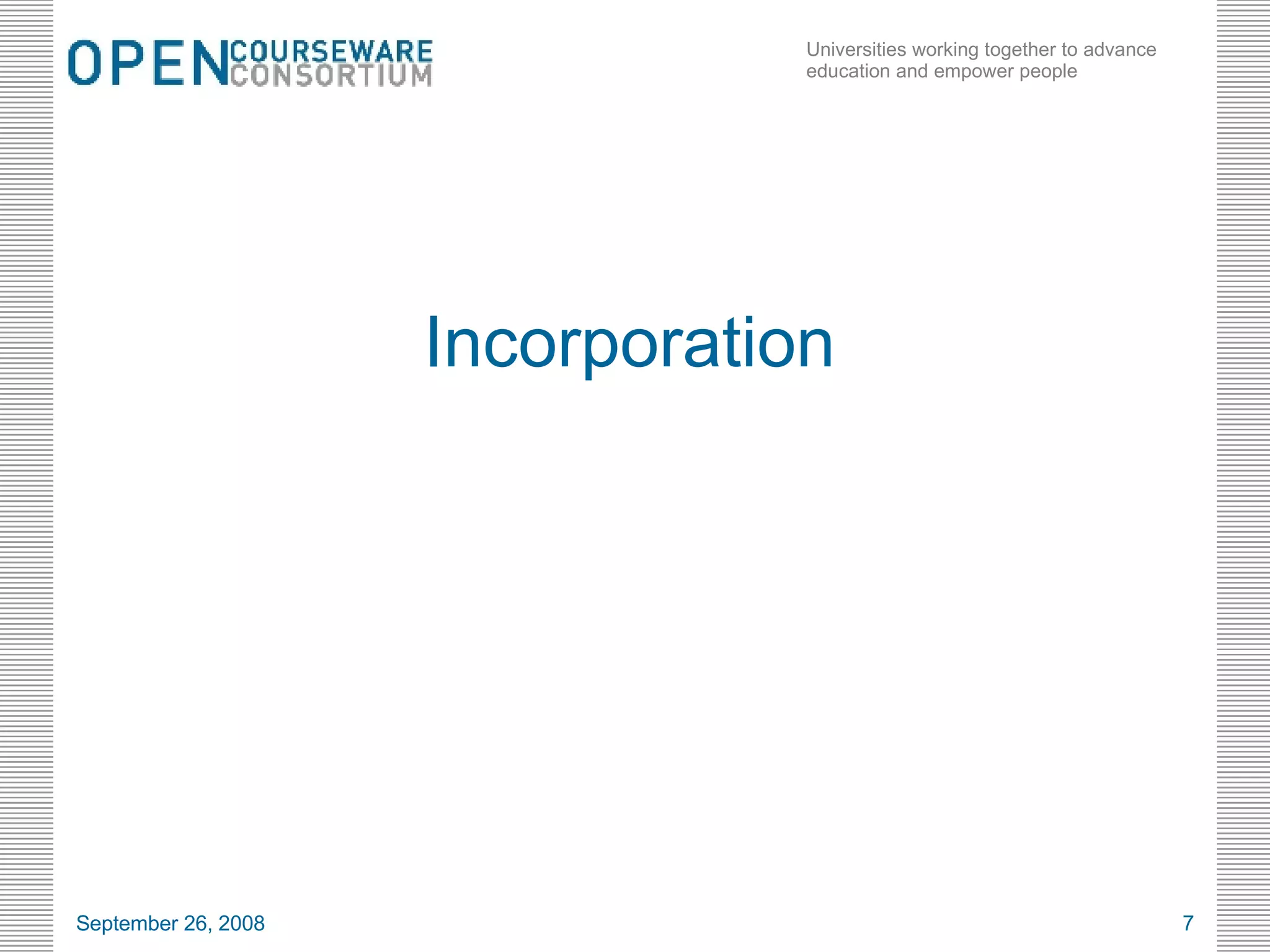 OPEN COURSEWARE CONSORTIUM

Universities working together to advance education and empower people

Incorporation

September 26, 2008

7